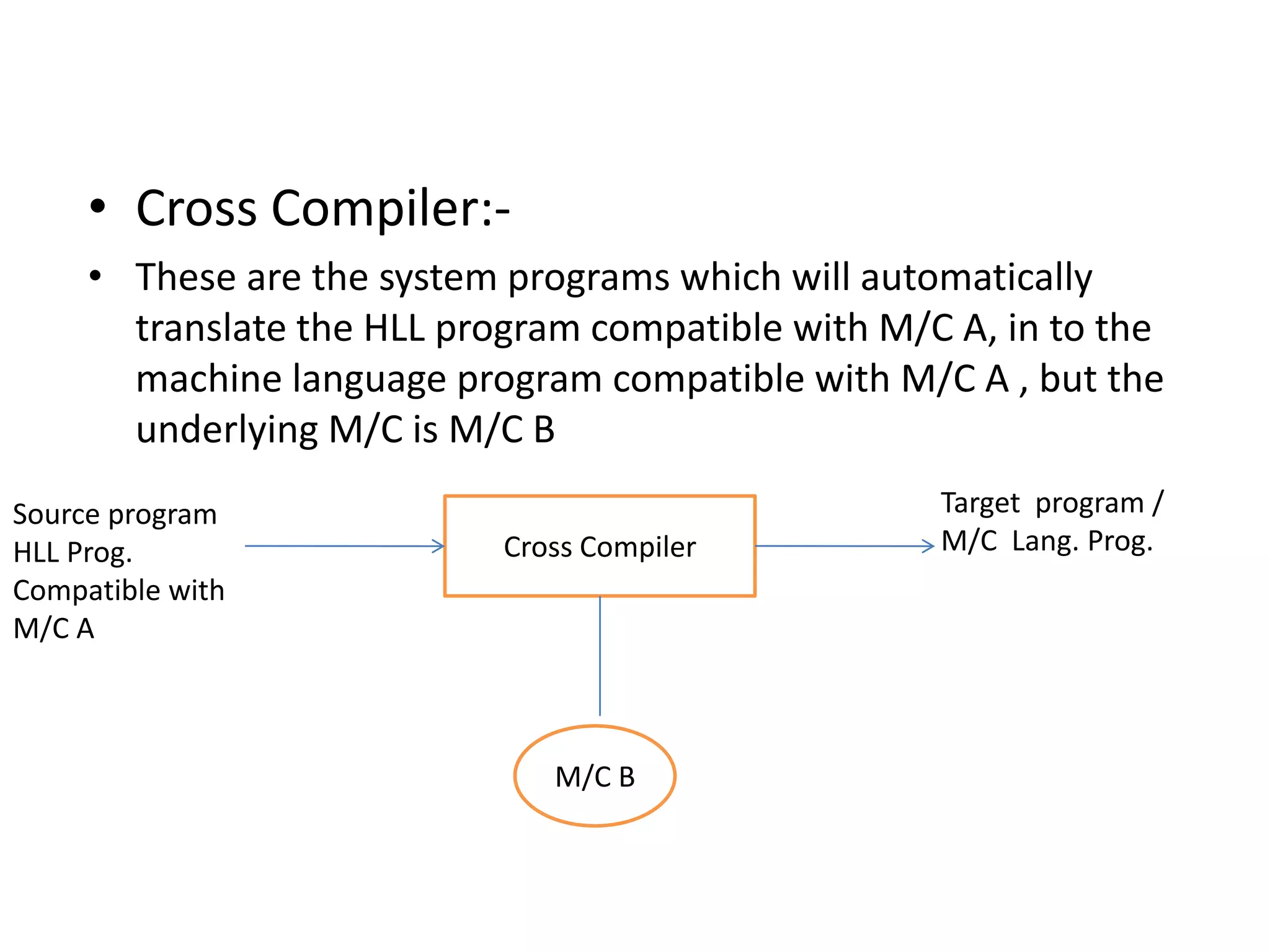 • Cross Compiler:-

• These are the system programs which will automatically translate the HLL program compatible with M/C A, in to the machine language program compatible with M/C A , but the underlying M/C is M/C B

Source program HLL Prog. Compatible with M/C A

Cross Compiler

Target program / M/C Lang. Prog.

M/C B